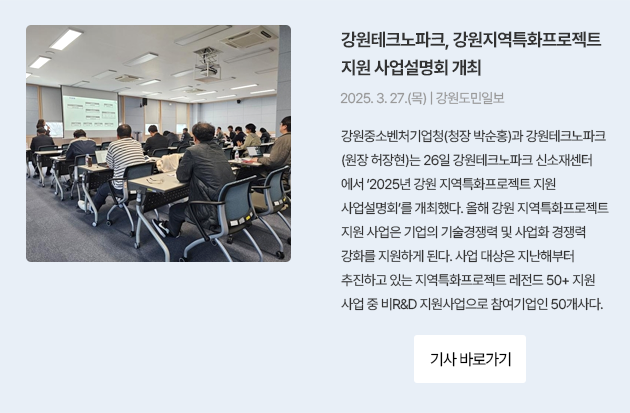 강원테크노파크, 강원지역특화프로젝트 지원 사업설명회 개최

2025. 3. 27.(목) | 강원도민일보

강원중소벤처기업청(청장 박순홍)과 강원테크노파크(원장 허장현)는 26일 강원테크노파크 신소재센터에서 '2025년 강원 지역특화프로젝트 지원 사업설명회'를 개최했다. 올해 강원 지역특화프로젝트 지원 사업은 기업의 기술경쟁력 및 사업화 경쟁력 강화를 지원하게 된다. 사업 대상은 지난해부터 추진하고 있는 지역특화프로젝트 레전드 50+ 지원 사업 중 비R&D 지원사업으로 참여기업인 50개사다.

기사 바로가기